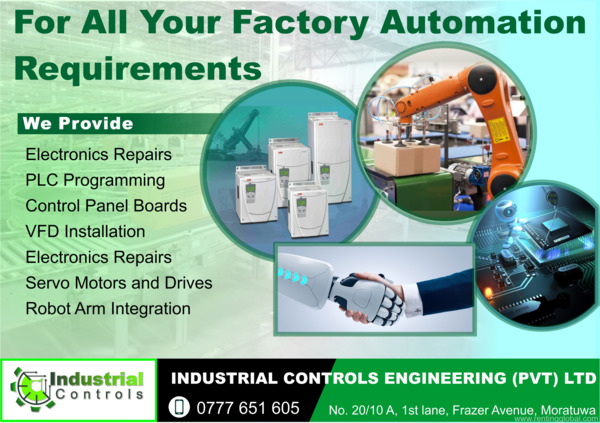 For All Your Factory Automation Requirements

We Provide

Electronics Repairs
PLC Programming
Control Panel Boards
VFD Installation
Electronics Repairs
Servo Motors and Drives
Robot Arm Integration

Industrial Controls

INDUSTRIAL CONTROLS ENGINEERING (PVT) LTD

0777 651 605

No. 20/10 A, 1st lane, Frazer Avenue, Moratuwa

www.rentingglobal.com